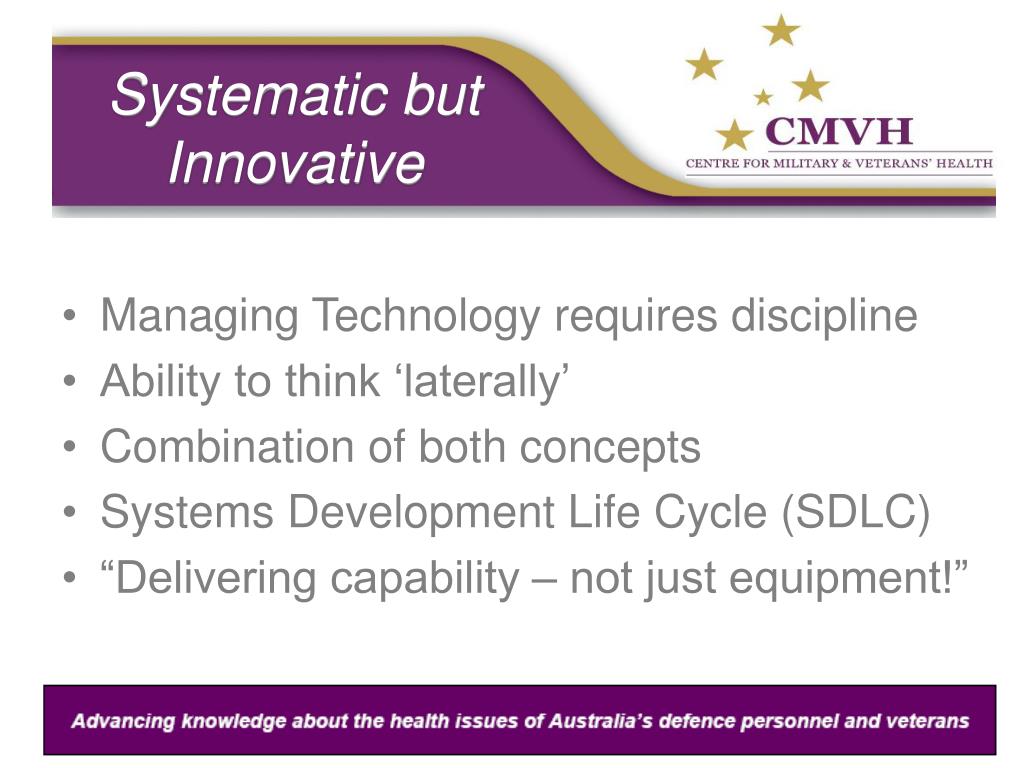 Systematic but Innovative

CMVH
CENTRE FOR MILITARY & VETERANS' HEALTH

• Managing Technology requires discipline
• Ability to think ‘laterally’
• Combination of both concepts
• Systems Development Life Cycle (SDLC)
• “Delivering capability – not just equipment!”

Advancing knowledge about the health issues of Australia’s defence personnel and veterans